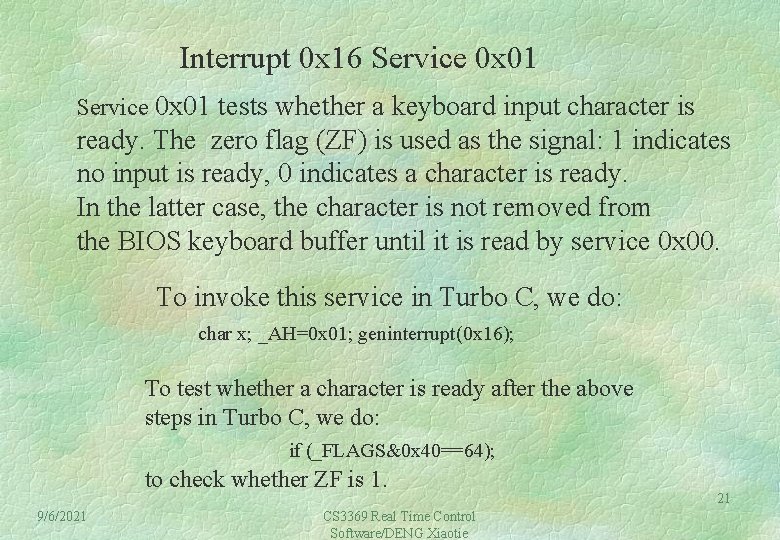 Interrupt 0x16 Service 0x01

Service 0x01 tests whether a keyboard input character is ready. The zero flag (ZF) is used as the signal: 1 indicates no input is ready, 0 indicates a character is ready. In the latter case, the character is not removed from the BIOS keyboard buffer until it is read by service 0x00.

To invoke this service in Turbo C, we do:

char x; _AH=0x01; geninterrupt(0x16);

To test whether a character is ready after the above steps in Turbo C, we do:

if (_FLAGS&0x40==64);

to check whether ZF is 1.

9/6/2021

CS3369 Real Time Control Software/DENG Xiaotie

21